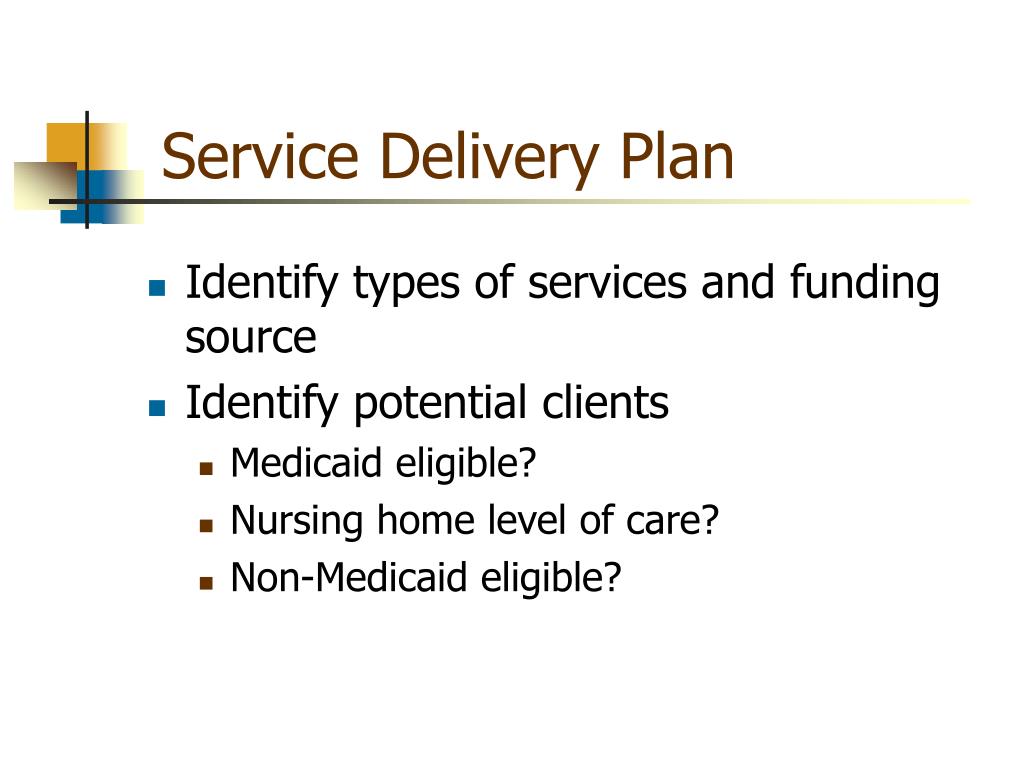 Service Delivery Plan

- Identify types of services and funding source
- Identify potential clients
  - Medicaid eligible?
  - Nursing home level of care?
  - Non-Medicaid eligible?